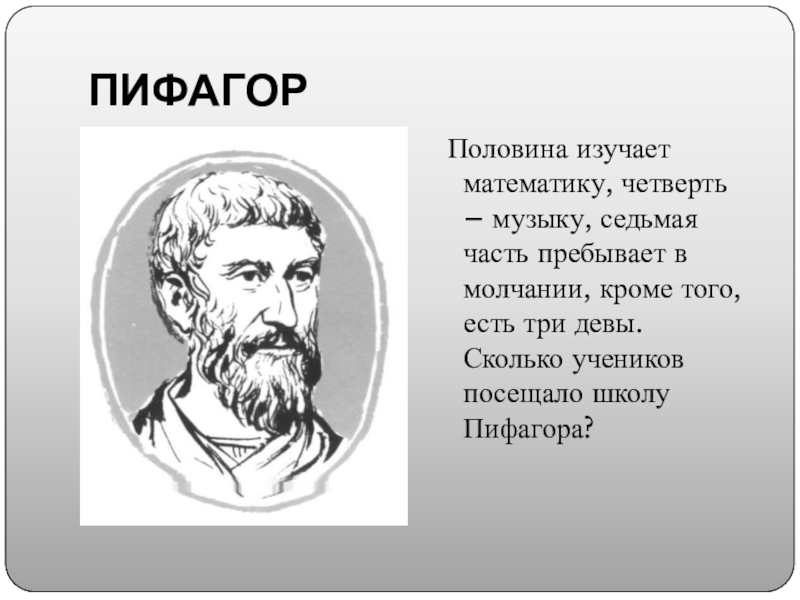 ПИФАГОР

Половина изучает математику, четверть – музыку, седьмая часть пребывает в молчании, кроме того, есть три девы. Сколько учеников посещало школу Пифагора?